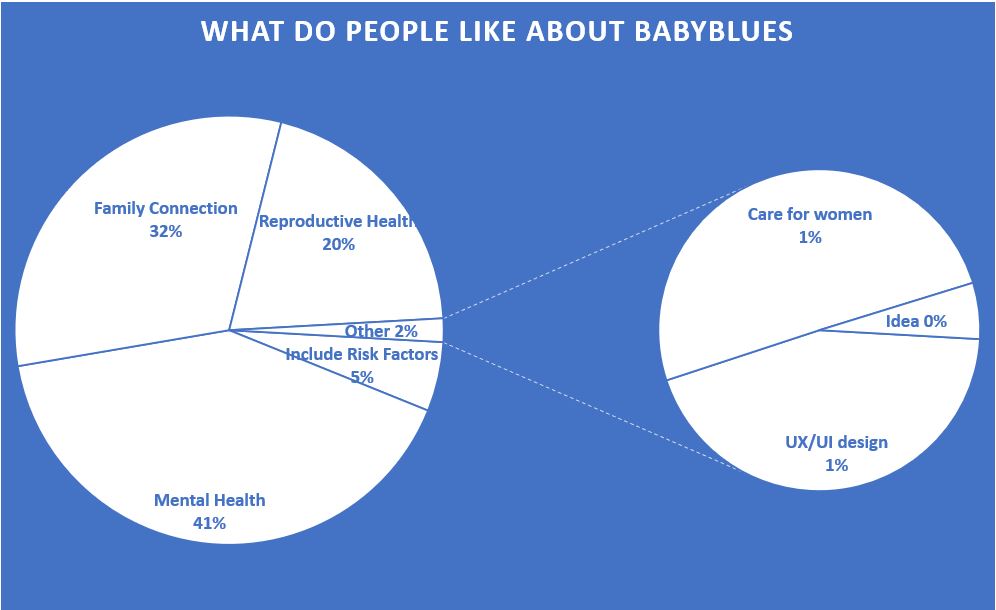 WHAT DO PEOPLE LIKE ABOUT BABYBLUES

Family Connection
32%

Reproductive Health
20%

Other 2%

Include Risk Factors
5%

Mental Health
41%

Care for women
1%

Idea 0%

UX/UI design
1%